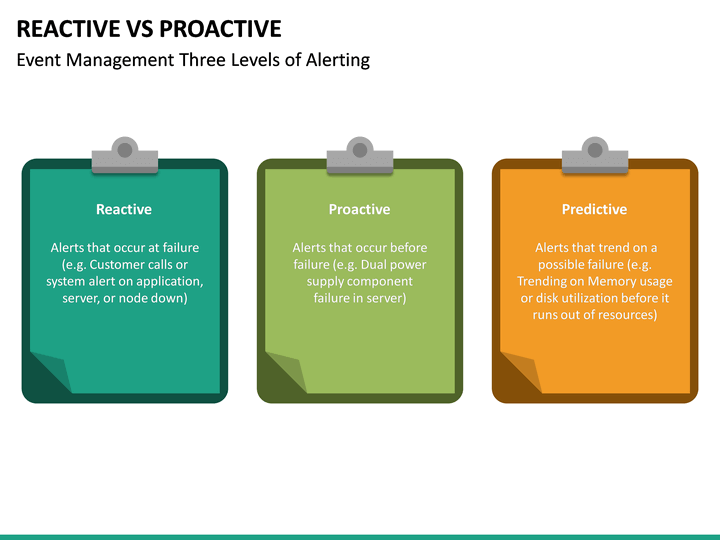 REACTIVE VS PROACTIVE

Event Management Three Levels of Alerting

Reactive

Alerts that occur at failure (e.g. Customer calls or system alert on application, server, or node down)

Proactive

Alerts that occur before failure (e.g. Dual power supply component failure in server)

Predictive

Alerts that trend on a possible failure (e.g. Trending on Memory usage or disk utilization before it runs out of resources)